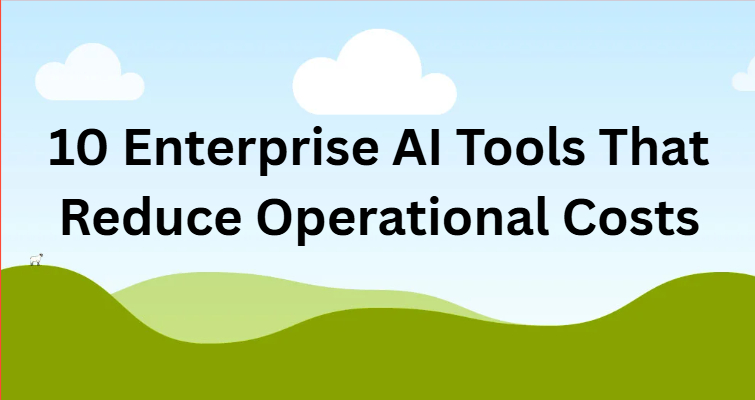 10 Enterprise AI Tools That Reduce Operational Costs